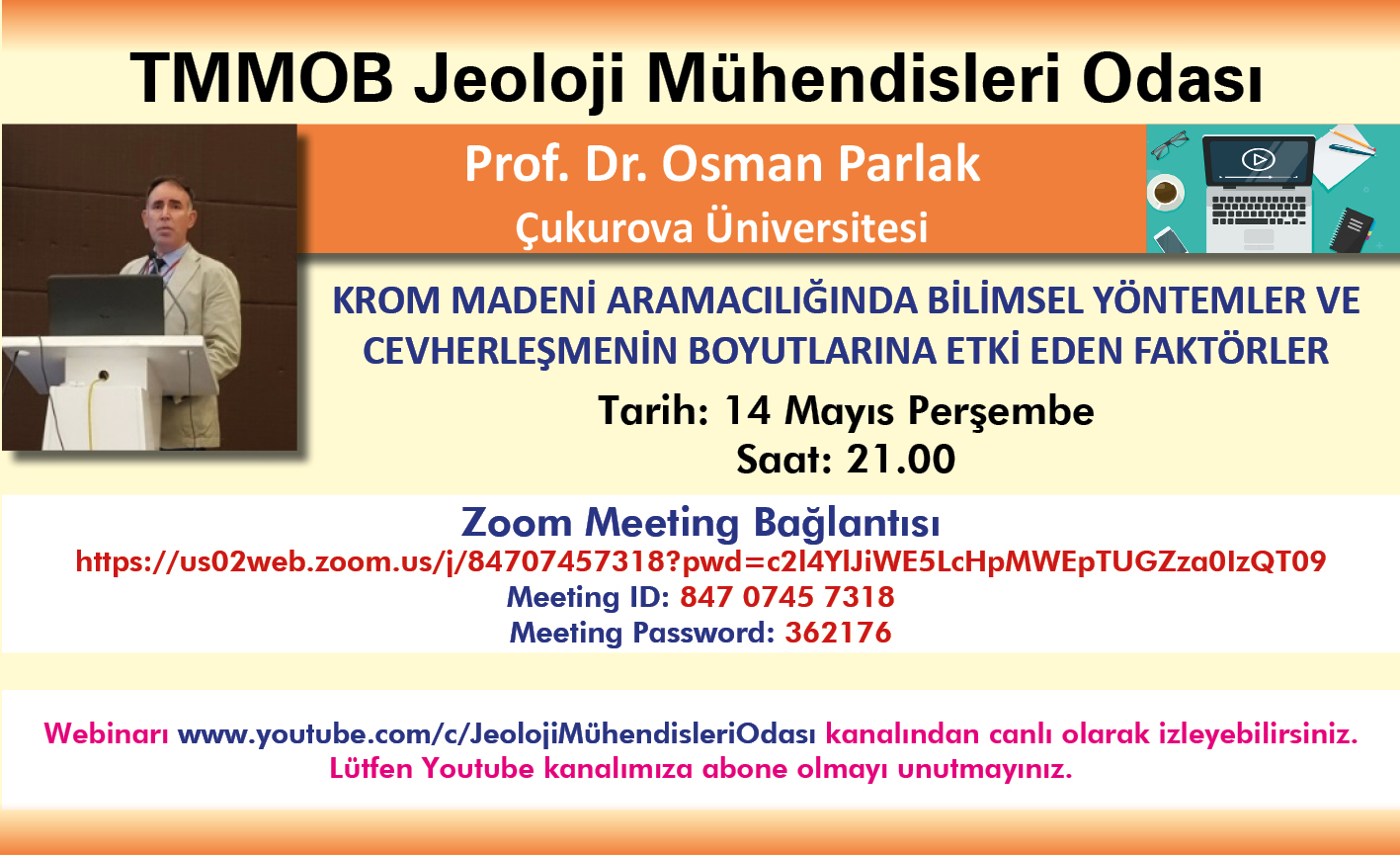 TMMOB Jeoloji Mühendisleri Odası

Prof. Dr. Osman Parlak
Çukurova Üniversitesi

KROM MADENİ ARAMACILIĞINDA BİLİMSEL YÖNTEMLER VE CEVHERLEŞMENİN BOYUTLARINA ETKİ EDEN FAKTÖRLER

Tarih: 14 Mayıs Perşembe
Saat: 21.00

Zoom Meeting Bağlantısı
https://us02web.zoom.us/j/84707457318?pwd=c2l4YlJiWE5LcHpMWEpTUGZza0IzQT09
Meeting ID: 847 0745 7318
Meeting Password: 362176

Webinarı www.youtube.com/c/JeolojiMühendisleriOdası kanalından canlı olarak izleyebilirsiniz.
Lütfen Youtube kanalımıza abone olmayı unutmayınız.